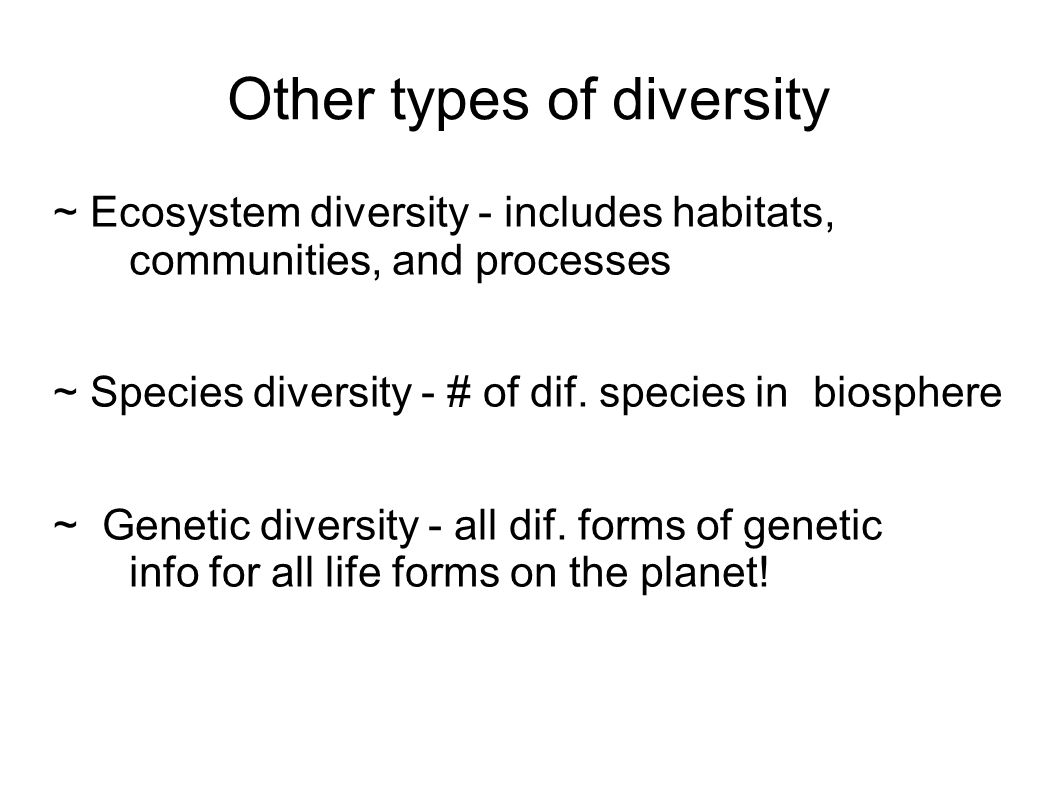 Other types of diversity

~ Ecosystem diversity - includes habitats, communities, and processes

~ Species diversity - # of dif. species in biosphere

~ Genetic diversity - all dif. forms of genetic info for all life forms on the planet!